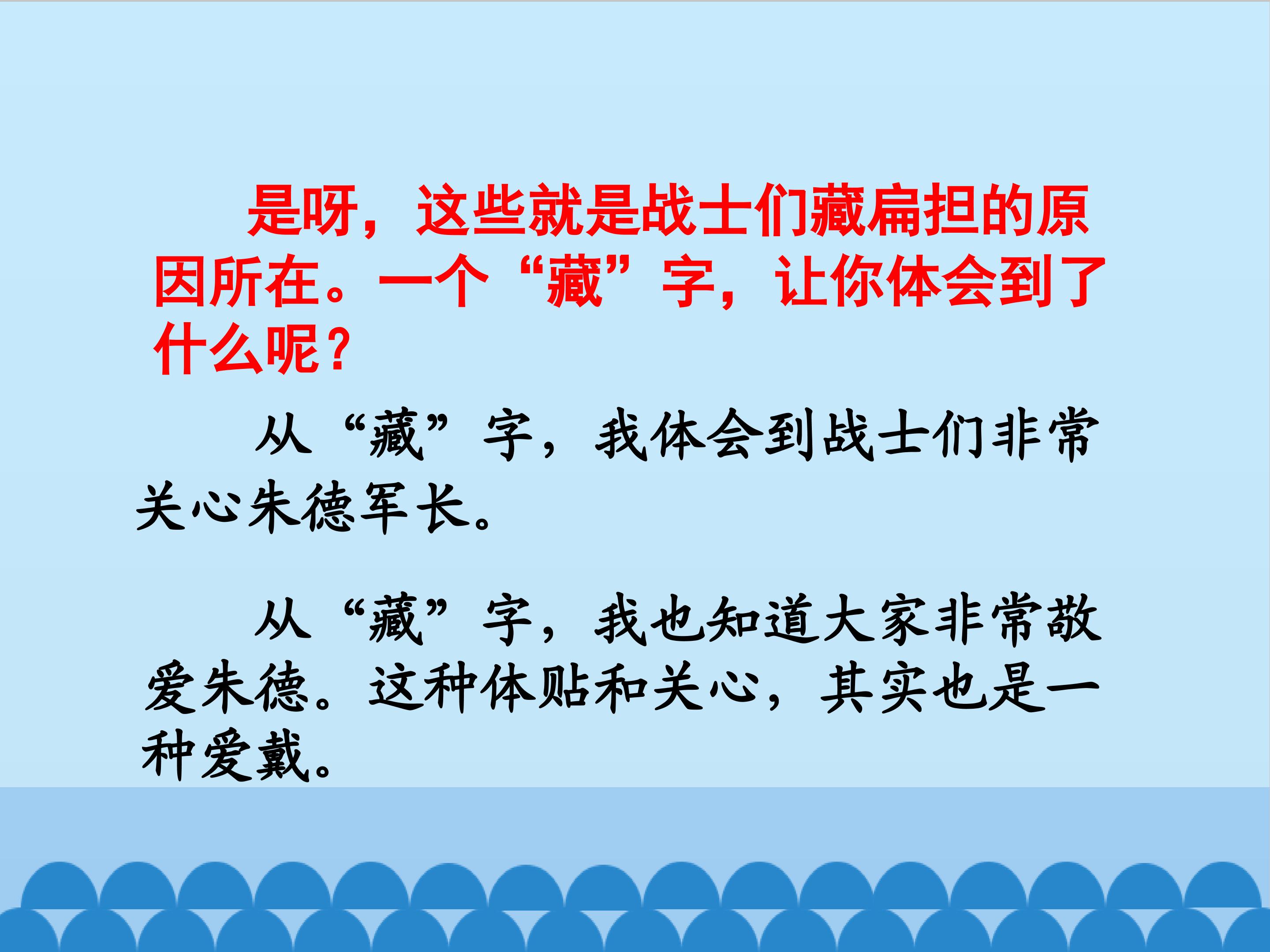 是呀，这些就是战士们藏扁担的原因所在。一个“藏”字，让你体会到了什么呢？

从“藏”字，我体会到战士们非常关心朱德军长。

从“藏”字，我也知道大家非常敬爱朱德。这种体贴和关心，其实也是一种爱戴。